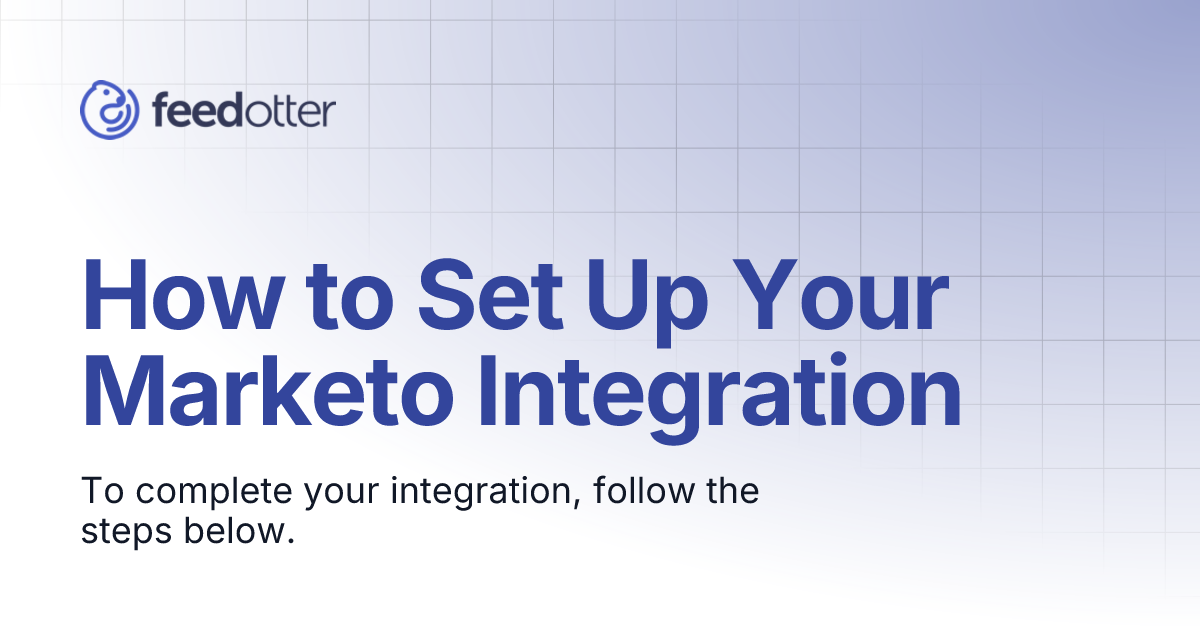 feedotter

How to Set Up Your Marketo Integration

To complete your integration, follow the steps below.